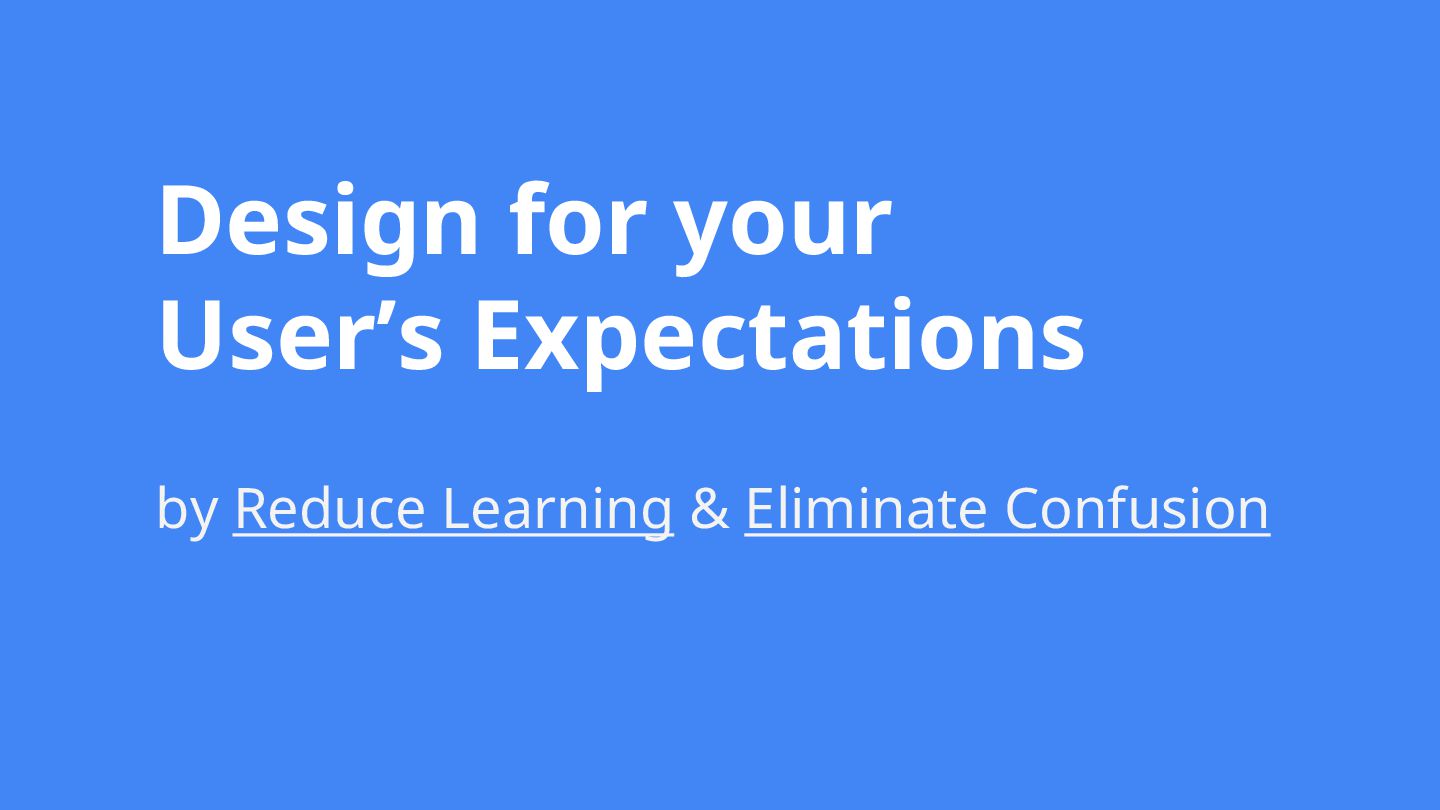 Design for your User’s Expectations

by Reduce Learning & Eliminate Confusion